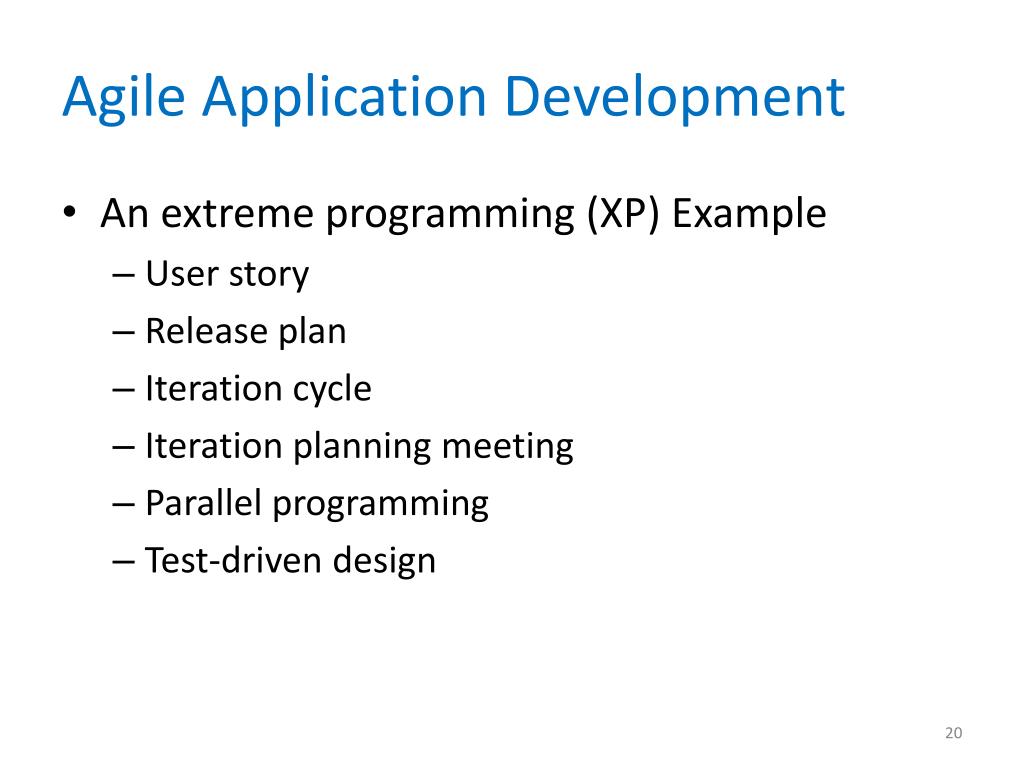 Agile Application Development

• An extreme programming (XP) Example
  – User story
  – Release plan
  – Iteration cycle
  – Iteration planning meeting
  – Parallel programming
  – Test-driven design

20